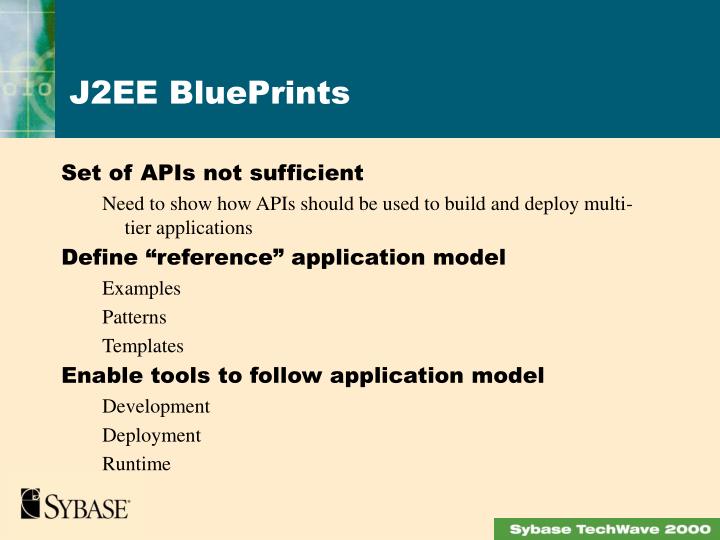 J2EE BluePrints

Set of APIs not sufficient

Need to show how APIs should be used to build and deploy multi-tier applications

Define “reference” application model

Examples

Patterns

Templates

Enable tools to follow application model

Development

Deployment

Runtime

SYBASE

Sybase TechWave 2000